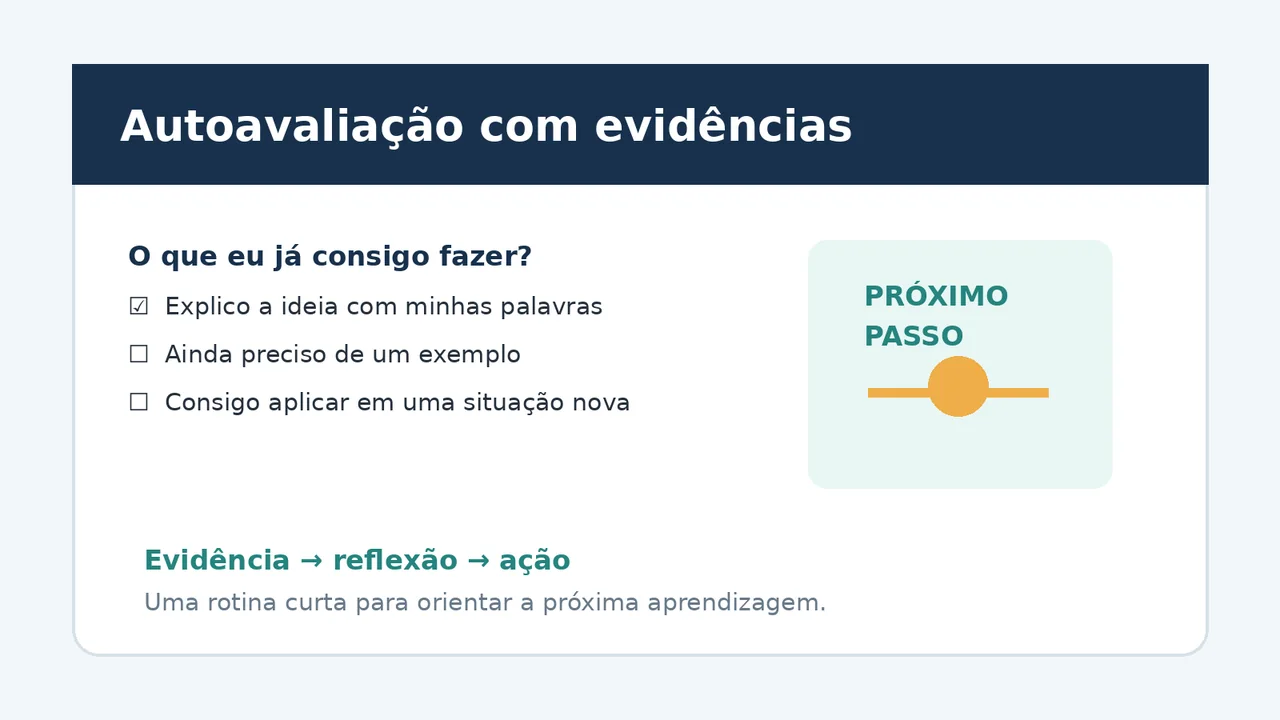 Autoavaliação com evidências

O que eu já consigo fazer?

☑ Explico a ideia com minhas palavras

☐ Ainda preciso de um exemplo

☐ Consigo aplicar em uma situação nova

PRÓXIMO PASSO

Evidência → reflexão → ação

Uma rotina curta para orientar a próxima aprendizagem.